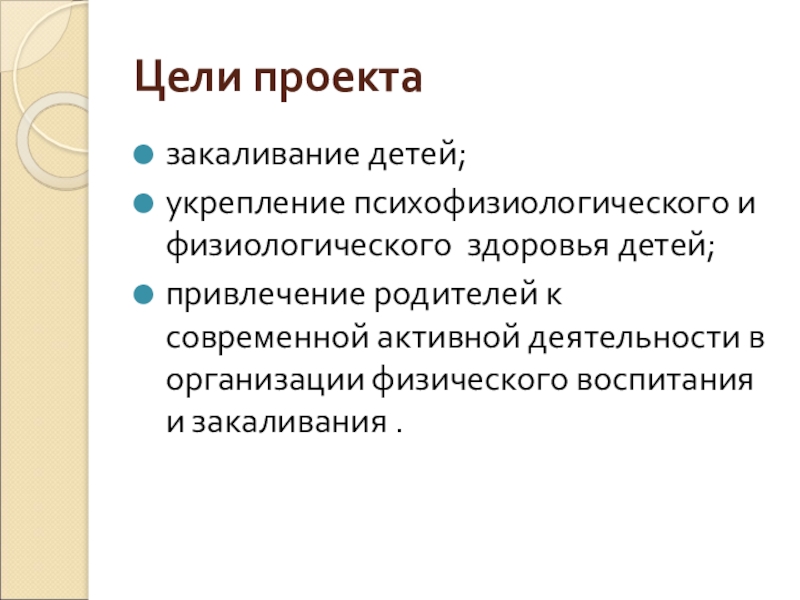 Цели проекта

закаливание детей;

укрепление психофизиологического и физиологического здоровья детей;

привлечение родителей к современной активной деятельности в организации физического воспитания и закаливания .